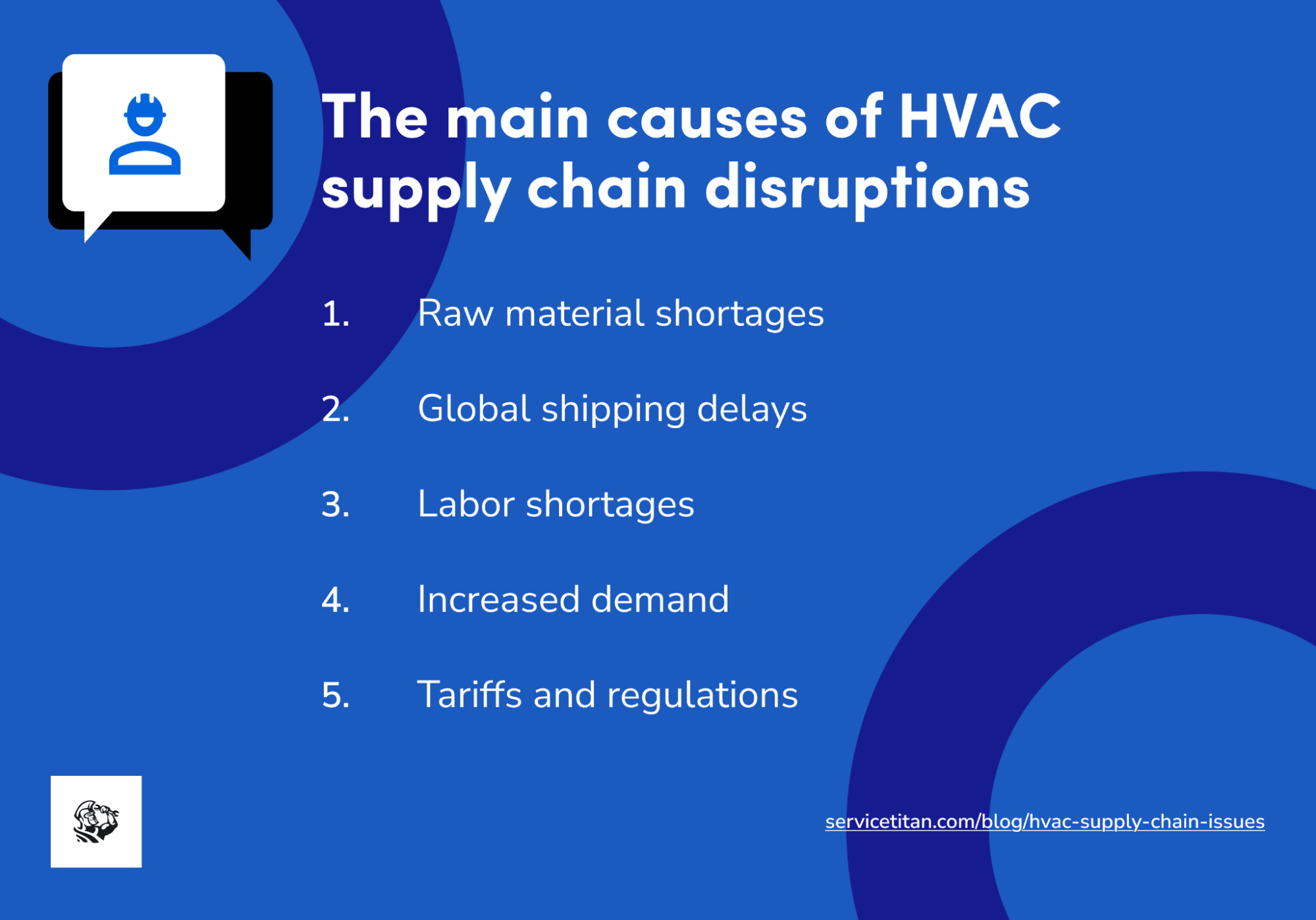 The main causes of HVAC supply chain disruptions

1. Raw material shortages

2. Global shipping delays

3. Labor shortages

4. Increased demand

5. Tariffs and regulations

servicetitan.com/blog/hvac-supply-chain-issues